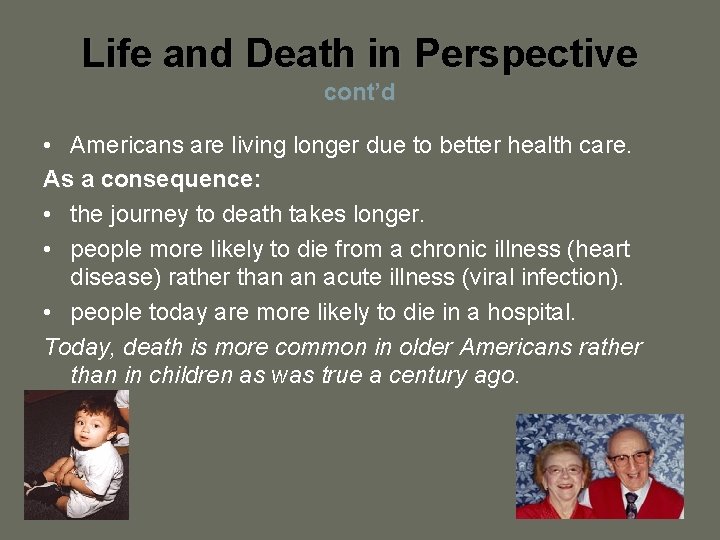 Life and Death in Perspective

cont'd

• Americans are living longer due to better health care.

As a consequence:

• the journey to death takes longer.

• people more likely to die from a chronic illness (heart disease) rather than an acute illness (viral infection).

• people today are more likely to die in a hospital.

Today, death is more common in older Americans rather than in children as was true a century ago.